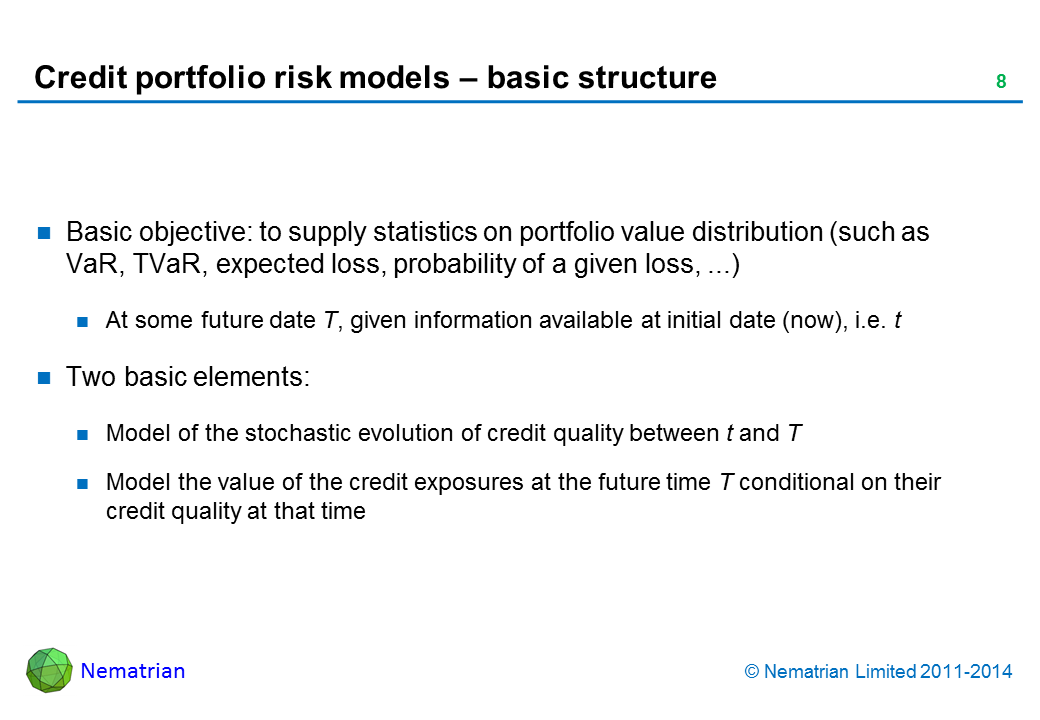 Credit portfolio risk models – basic structure

8

Basic objective: to supply statistics on portfolio value distribution (such as VaR, TVaR, expected loss, probability of a given loss, ...)

At some future date $T$, given information available at initial date (now), i.e. $t$

Two basic elements:

Model of the stochastic evolution of credit quality between $t$ and $T$

Model the value of the credit exposures at the future time $T$ conditional on their credit quality at that time

Nematrian

© Nematrian Limited 2011-2014